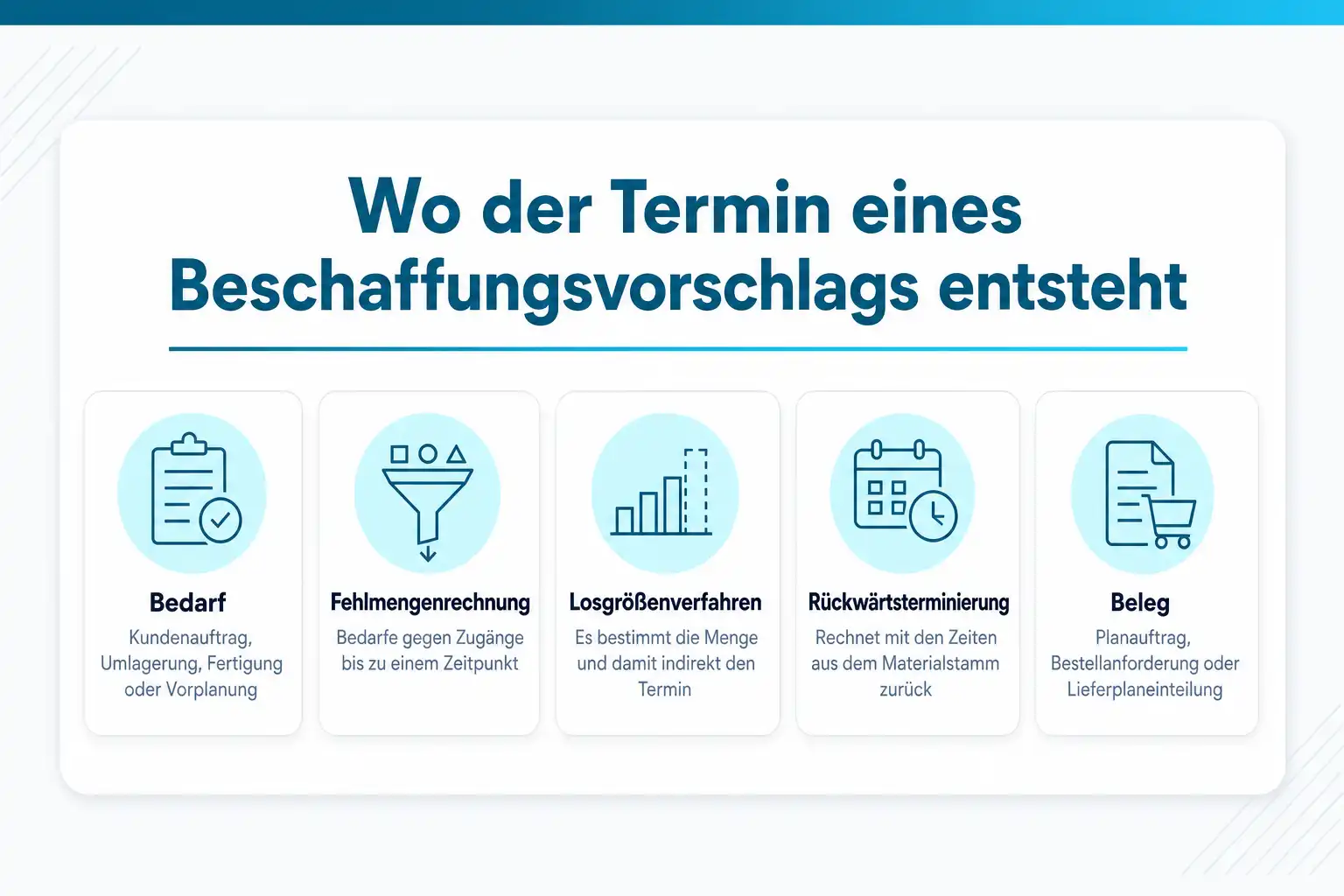 Wo der Termin eines Beschaffungsvorschlags entsteht

Bedarf
Kundenauftrag, Umlagerung, Fertigung oder Vorplanung

Fehlmengenrechnung
Bedarfe gegen Zugänge bis zu einem Zeitpunkt

Losgrößenverfahren
Es bestimmt die Menge und damit indirekt den Termin

Rückwärtsterminierung
Rechnet mit den Zeiten aus dem Materialstamm zurück

Beleg
Planauftrag, Bestellanforderung oder Lieferplaneinteilung